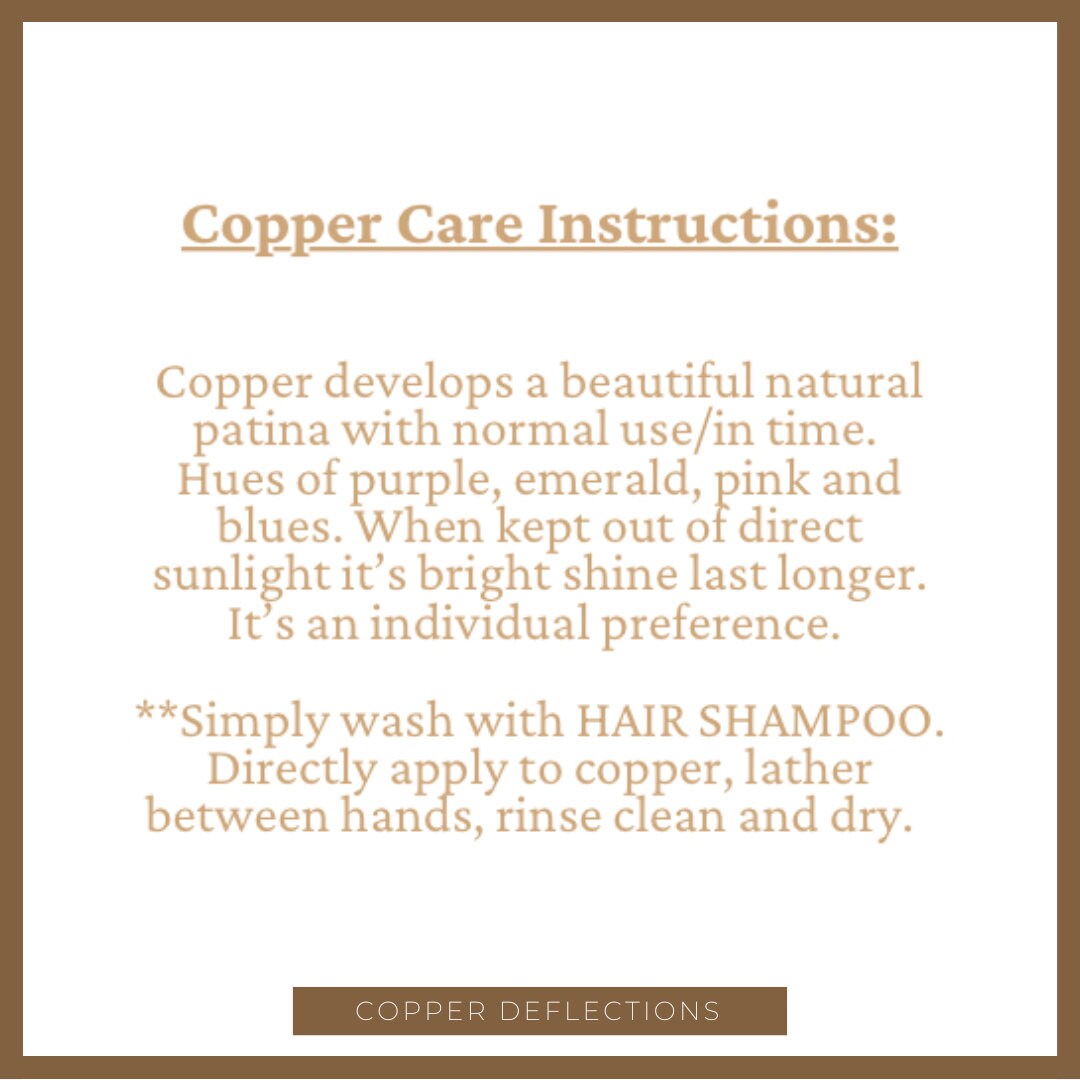 Copper Care Instructions:

Copper develops a beautiful natural patina with normal use/in time. Hues of purple, emerald, pink and blues. When kept out of direct sunlight it's bright shine last longer. It's an individual preference.

**Simply wash with HAIR SHAMPOO. Directly apply to copper, lather between hands, rinse clean and dry.

COPPER DEFLECTIONS